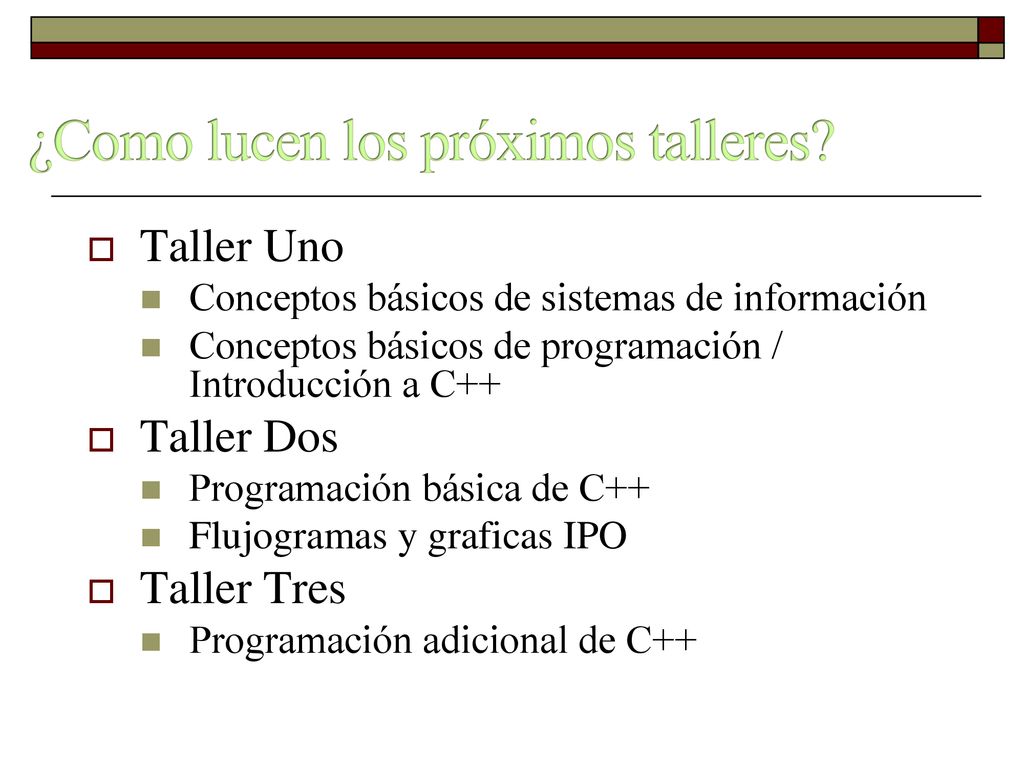 ¿Como lucen los próximos talleres?

Taller Uno

Conceptos básicos de sistemas de información

Conceptos básicos de programación / Introducción a C++

Taller Dos

Programación básica de C++

Flujogramas y graficas IPO

Taller Tres

Programación adicional de C++